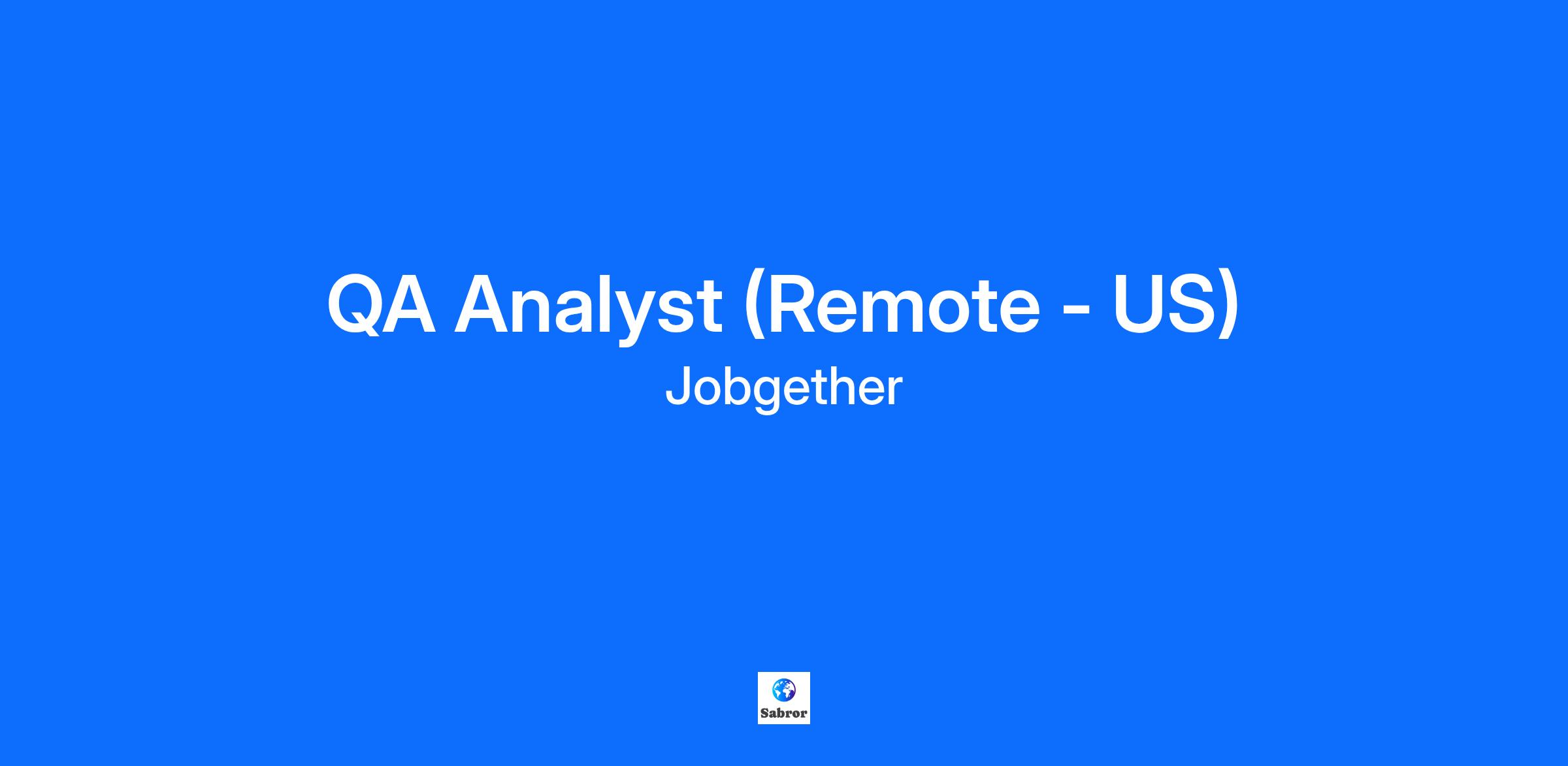 QA Analyst (Remote - US)
Jobgether

Sabror